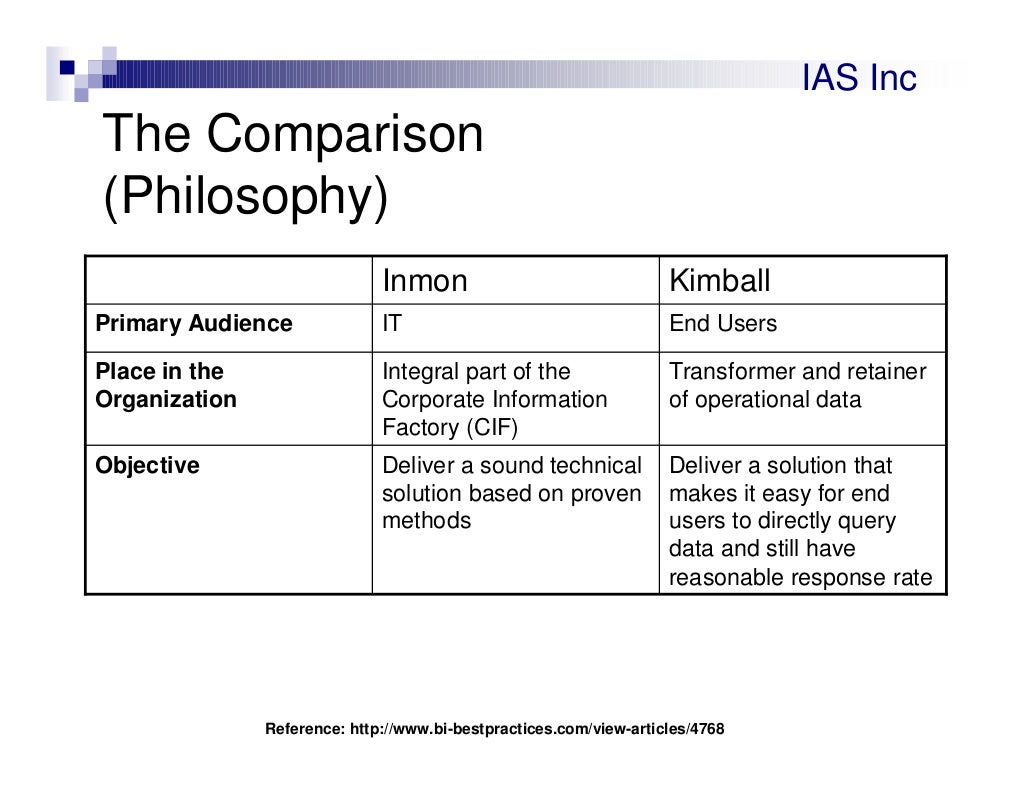 IAS Inc

The Comparison (Philosophy)

| | Inmon | Kimball |
|---|---|---|
| **Primary Audience** | IT | End Users |
| **Place in the Organization** | Integral part of the Corporate Information Factory (CIF) | Transformer and retainer of operational data |
| **Objective** | Deliver a sound technical solution based on proven methods | Deliver a solution that makes it easy for end users to directly query data and still have reasonable response rate |

Reference: http://www.bi-bestpractices.com/view-articles/4768